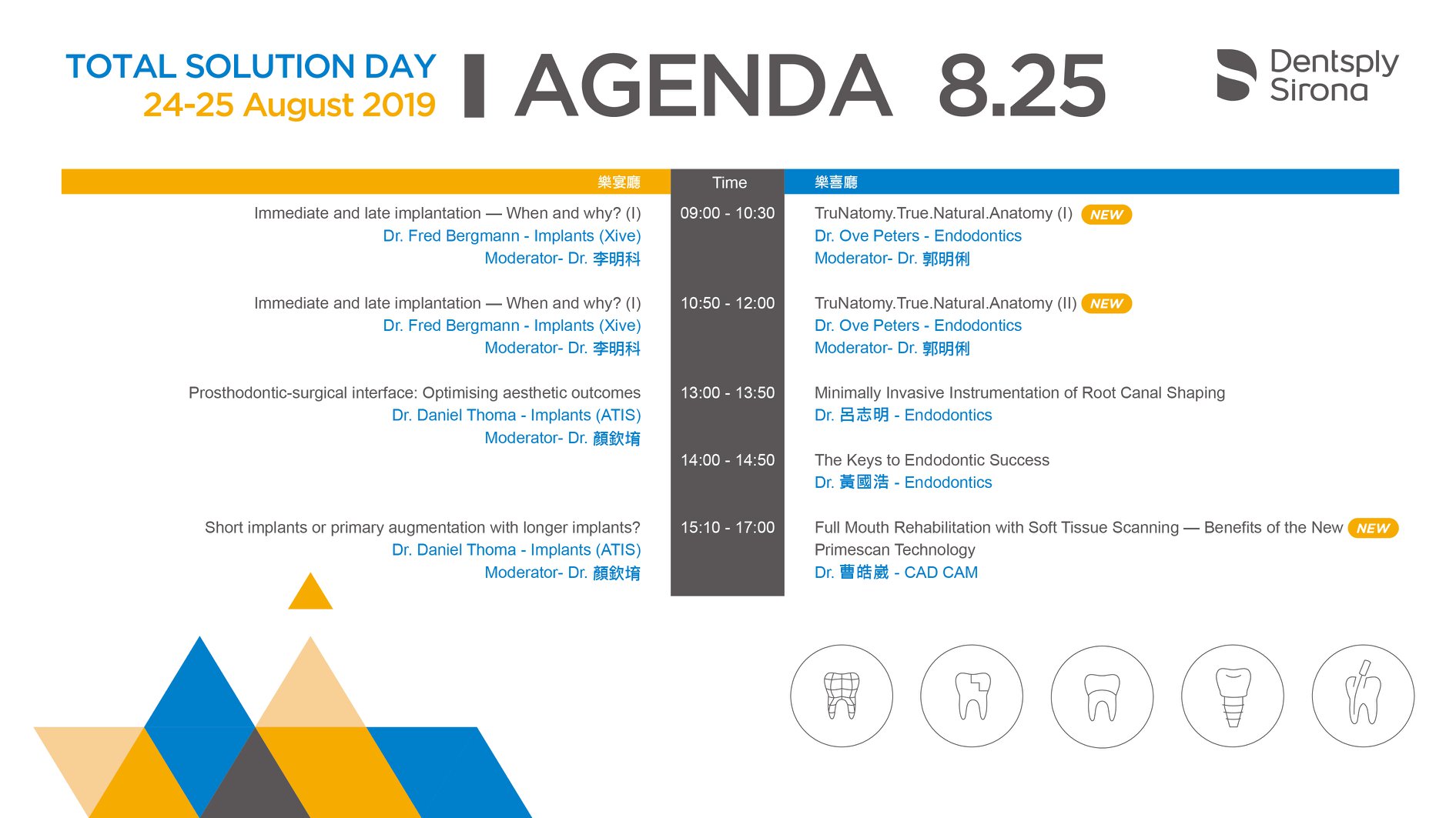 TOTAL SOLUTION DAY
24-25 August 2019

AGENDA 8.25

Dentsply Sirona

| 樂宴廳 | Time | 樂喜廳 |
|---|---|---|
| Immediate and late implantation — When and why? (I) Dr. Fred Bergmann - Implants (Xive) Moderator- Dr. 李明科 | 09:00 - 10:30 | TruNatomy.True.Natural.Anatomy (I) NEW Dr. Ove Peters - Endodontics Moderator- Dr. 郭明俐 |
| Immediate and late implantation — When and why? (I) Dr. Fred Bergmann - Implants (Xive) Moderator- Dr. 李明科 | 10:50 - 12:00 | TruNatomy.True.Natural.Anatomy (II) NEW Dr. Ove Peters - Endodontics Moderator- Dr. 郭明俐 |
| Prosthodontic-surgical interface: Optimising aesthetic outcomes Dr. Daniel Thoma - Implants (ATIS) Moderator- Dr. 顏欽堉 | 13:00 - 13:50 | Minimally Invasive Instrumentation of Root Canal Shaping Dr. 呂志明 - Endodontics |
| | 14:00 - 14:50 | The Keys to Endodontic Success Dr. 黃國浩 - Endodontics |
| Short implants or primary augmentation with longer implants? Dr. Daniel Thoma - Implants (ATIS) Moderator- Dr. 顏欽堉 | 15:10 - 17:00 | Full Mouth Rehabilitation with Soft Tissue Scanning — Benefits of the New NEW Primescan Technology Dr. 曹皓崴 - CAD CAM |